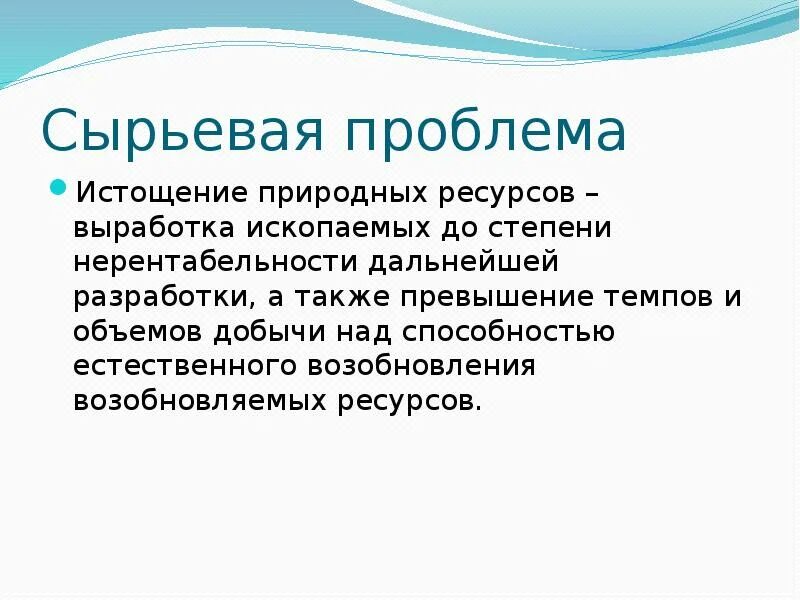 Сырьевая проблема

Истощение природных ресурсов – выработка ископаемых до степени нерентабельности дальнейшей разработки, а также превышение темпов и объемов добычи над способностью естественного возобновления возобновляемых ресурсов.